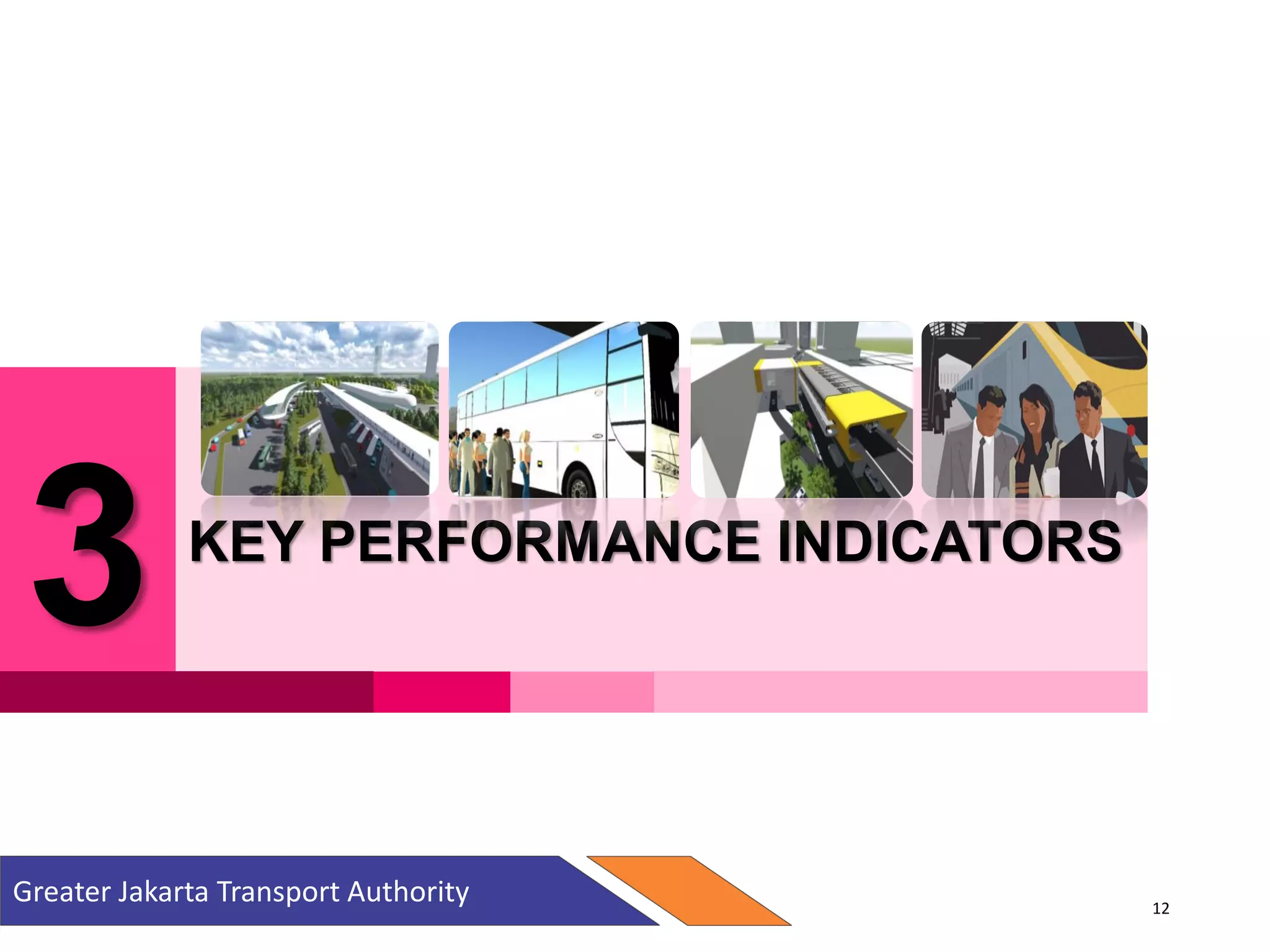 3

KEY PERFORMANCE INDICATORS

Greater Jakarta Transport Authority

12